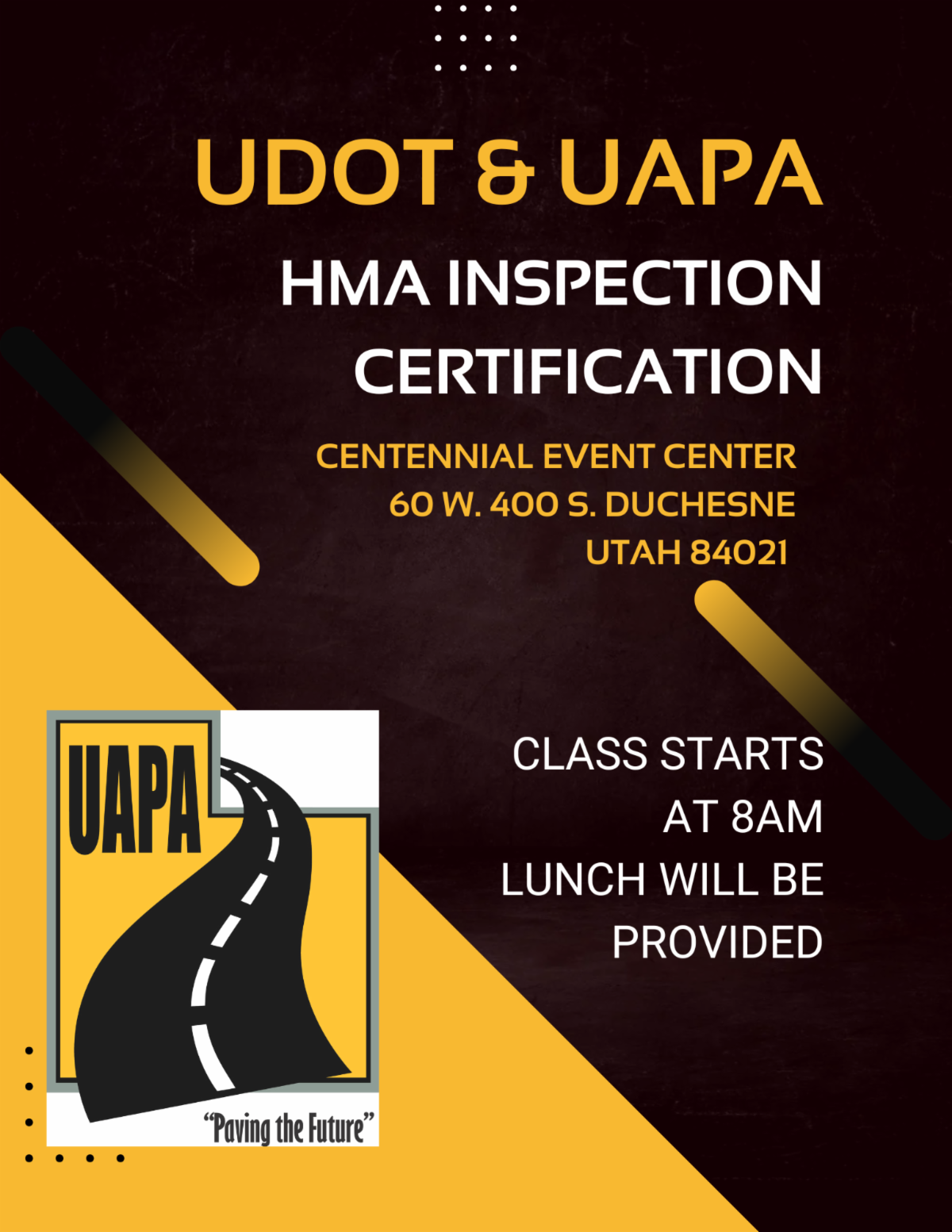 UDOT & UAPA

HMA INSPECTION CERTIFICATION

CENTENNIAL EVENT CENTER
60 W. 400 S. DUCHESNE
UTAH 84021

UAPA

"Paving the Future"

CLASS STARTS AT 8AM
LUNCH WILL BE PROVIDED